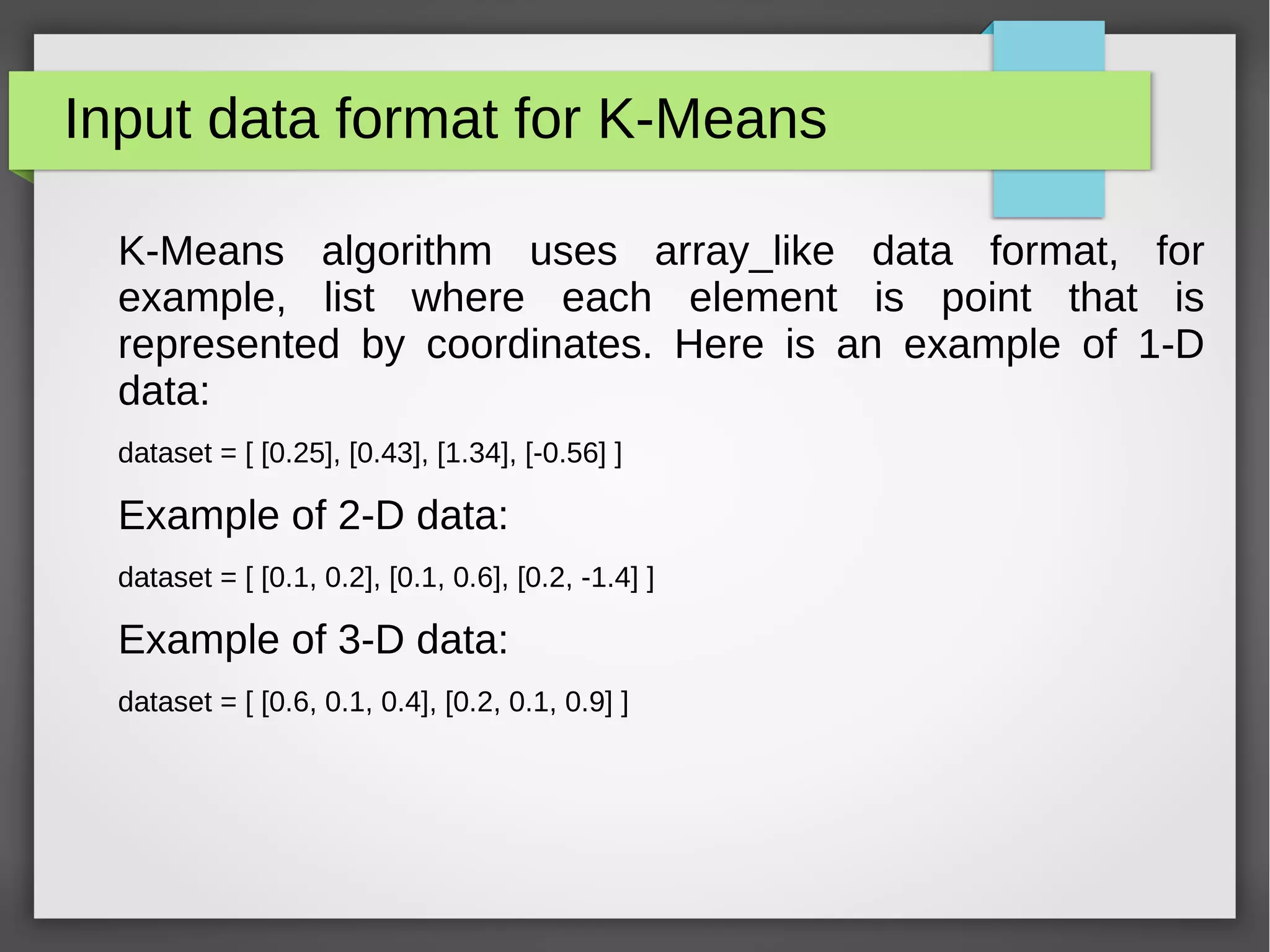 Input data format for K-Means

K-Means algorithm uses array_like data format, for example, list where each element is point that is represented by coordinates. Here is an example of 1-D data:

dataset = [ [0.25], [0.43], [1.34], [-0.56] ]

Example of 2-D data:

dataset = [ [0.1, 0.2], [0.1, 0.6], [0.2, -1.4] ]

Example of 3-D data:

dataset = [ [0.6, 0.1, 0.4], [0.2, 0.1, 0.9] ]